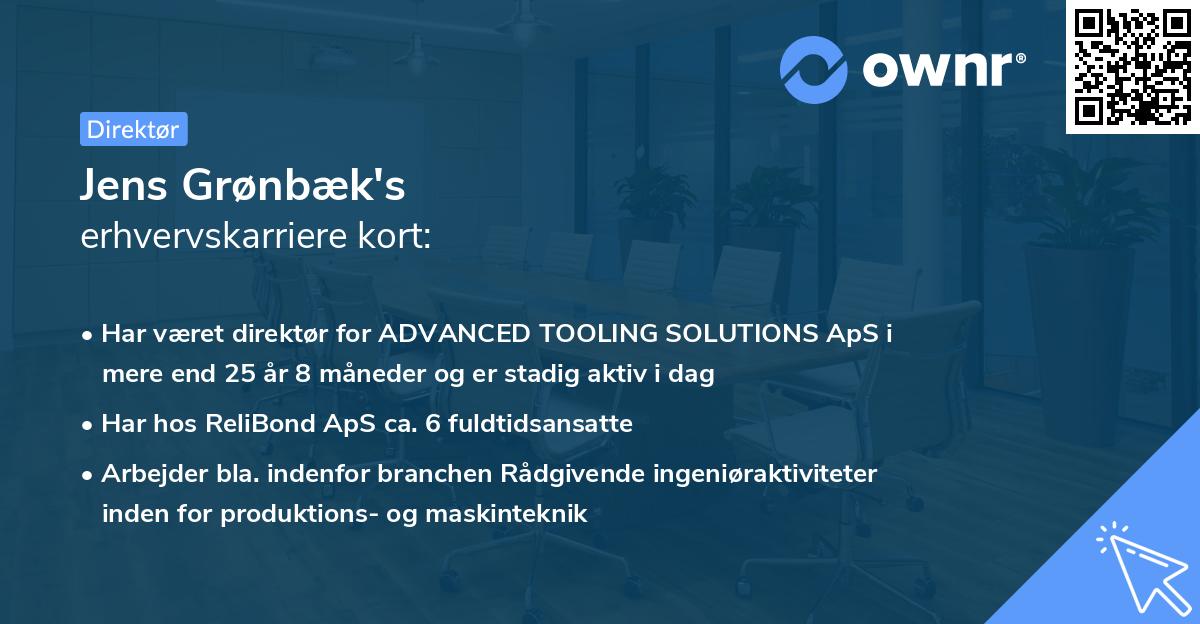 ownr®

Direktør

Jens Grønbæk's
erhvervskarriere kort:

• Har været direktør for ADVANCED TOOLING SOLUTIONS ApS i mere end 25 år 8 måneder og er stadig aktiv i dag

• Har hos ReliBond ApS ca. 6 fuldtidsansatte

• Arbejder bla. indenfor branchen Rådgivende ingeniøraktiviteter inden for produktions- og maskinteknik